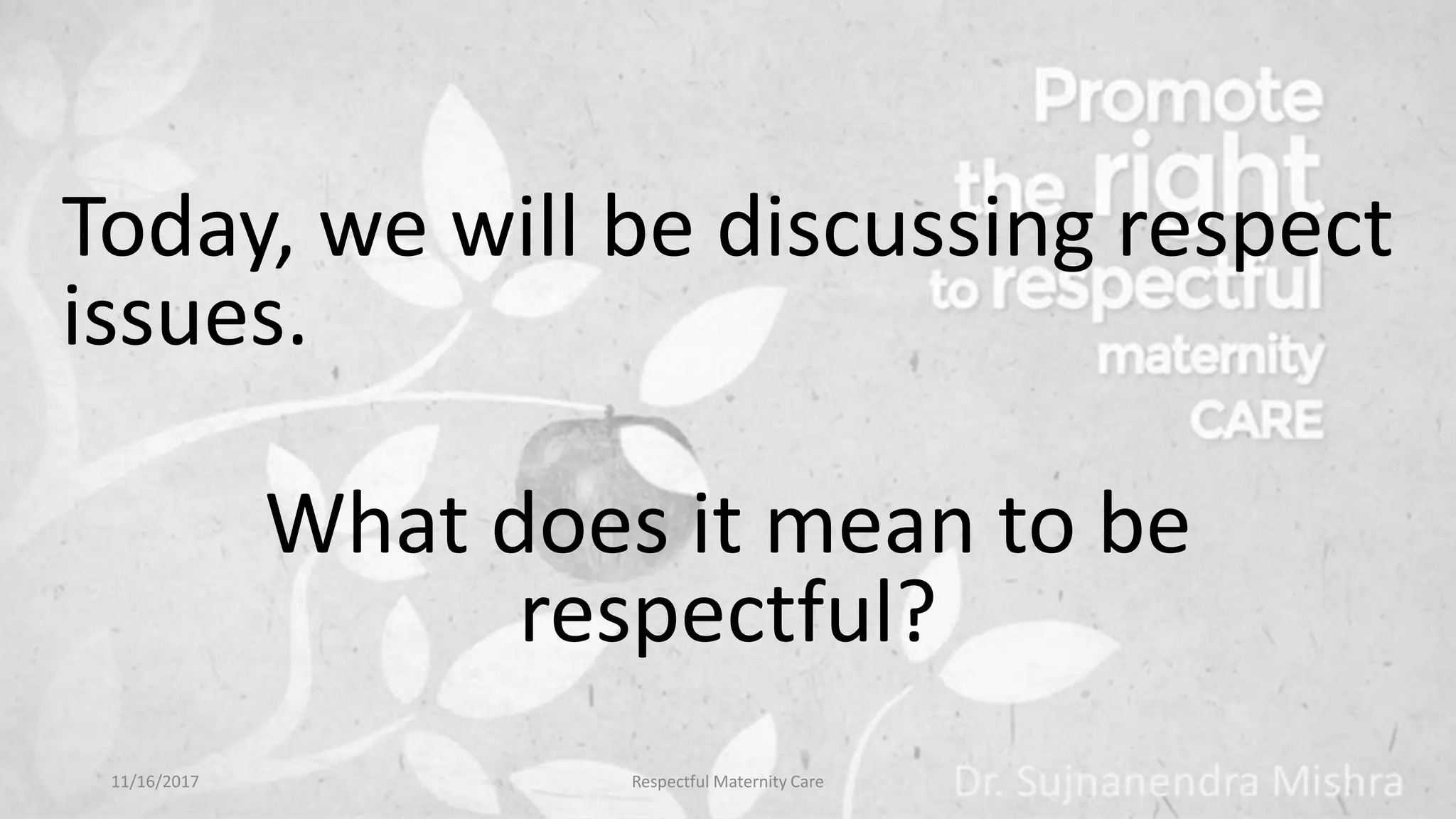 Promote the right to respectful maternity CARE

Today, we will be discussing respect issues.

What does it mean to be respectful?

11/16/2017

Respectful Maternity Care

Dr. Sujnanendra Mishra